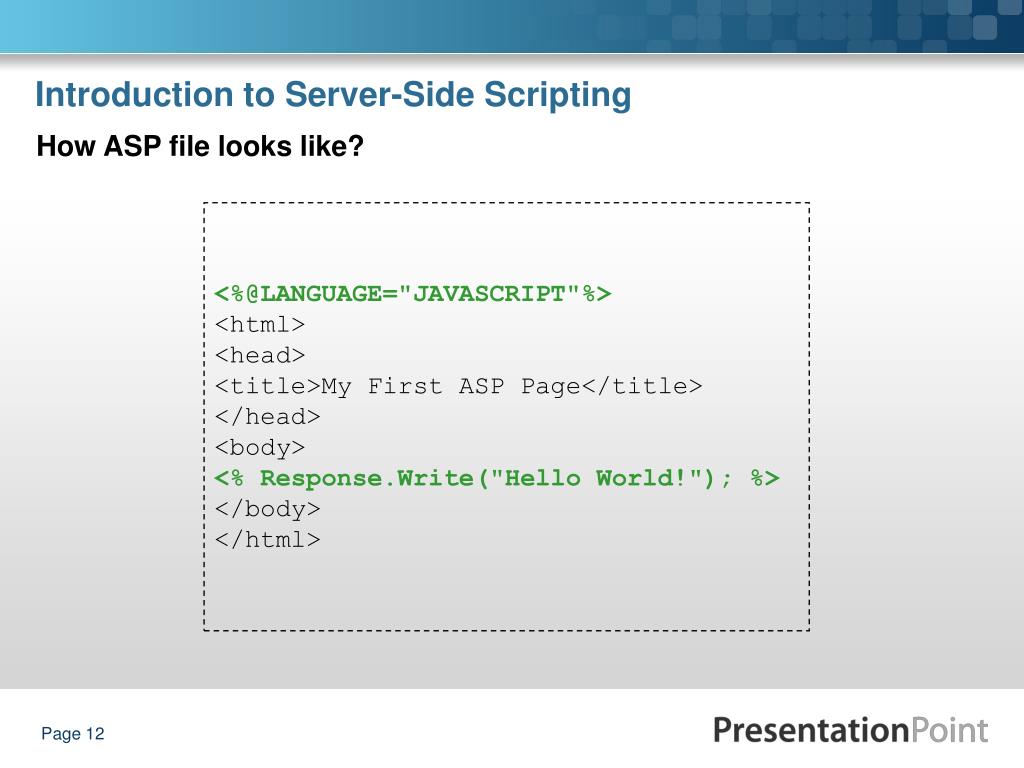 Introduction to Server-Side Scripting

How ASP file looks like?

<%@LANGUAGE="JAVASCRIPT"%>
<html>
<head>
<title>My First ASP Page</title>
</head>
<body>
<% Response.Write("Hello World!"); %>
</body>
</html>

Page 12

PresentationPoint